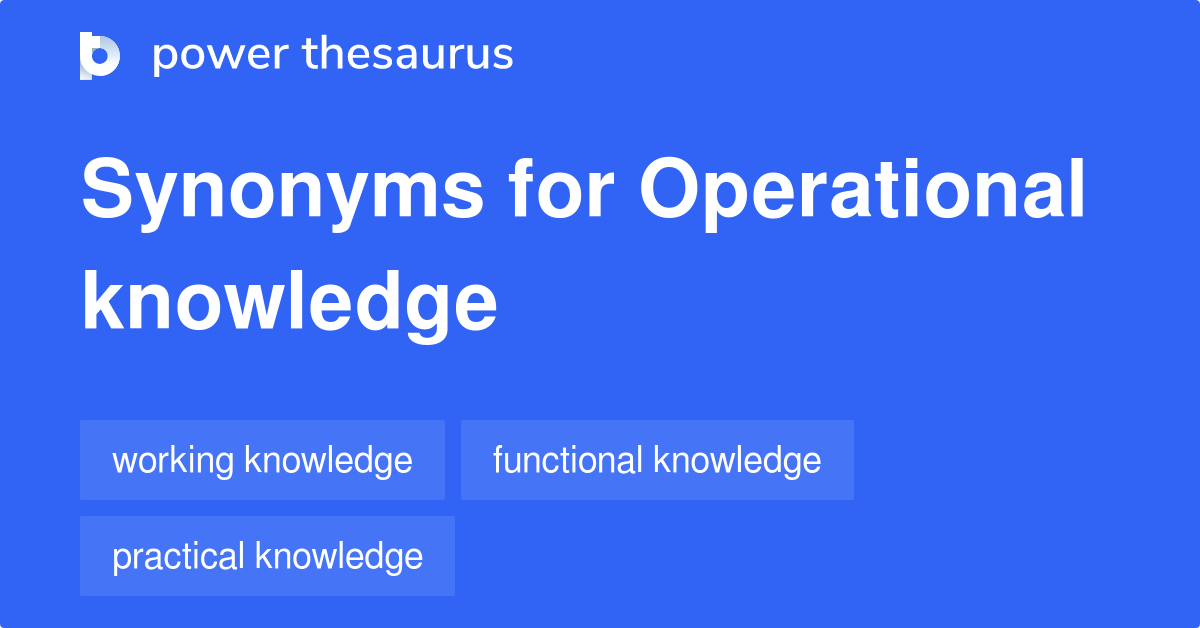 power thesaurus

Synonyms for Operational knowledge

working knowledge

functional knowledge

practical knowledge